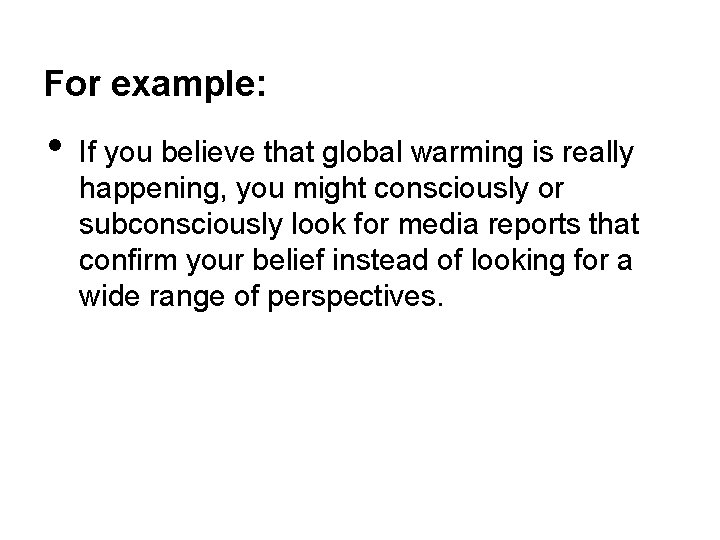 For example:

• If you believe that global warming is really happening, you might consciously or subconsciously look for media reports that confirm your belief instead of looking for a wide range of perspectives.